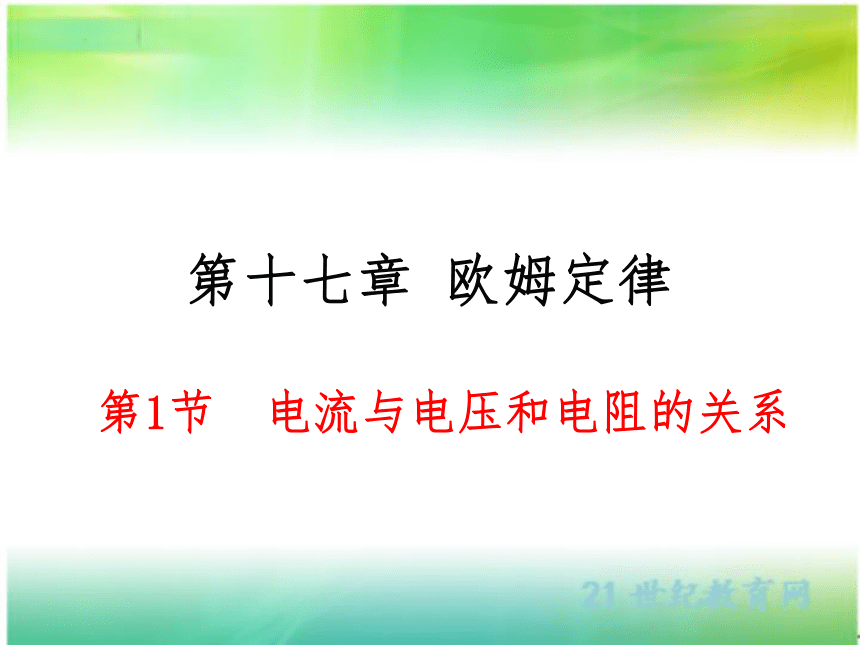 第十七章 欧姆定律

第1节 电流与电压和电阻的关系

21世纪教育网